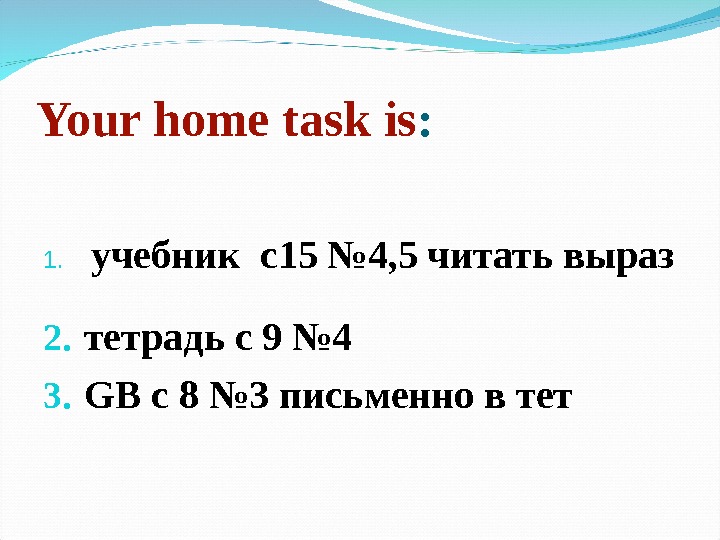 Your home task is:

1. учебник с15 №4,5 читать выраз

2. тетрадь с 9 №4

3. GB с 8 №3 письменно в тет